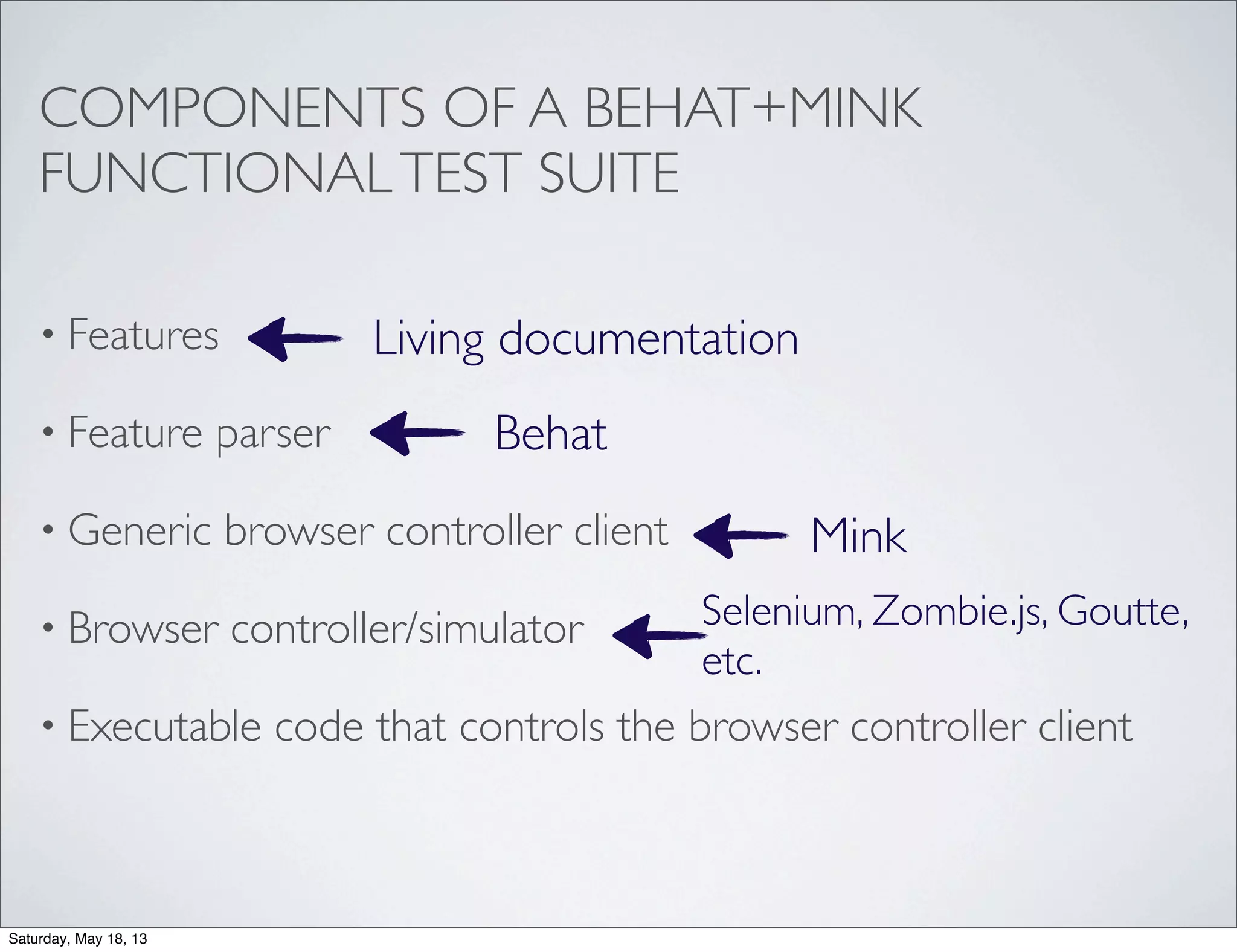 COMPONENTS OF A BEHAT+MINK FUNCTIONAL TEST SUITE

• Features

Living documentation

• Feature parser

Behat

• Generic browser controller client

Mink

• Browser controller/simulator

Selenium, Zombie.js, Goutte, etc.

• Executable code that controls the browser controller client

Saturday, May 18, 13